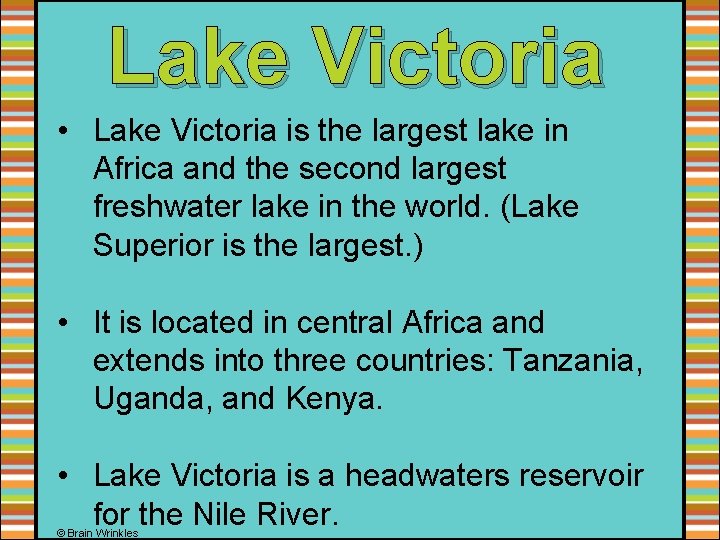 Lake Victoria

• Lake Victoria is the largest lake in Africa and the second largest freshwater lake in the world. (Lake Superior is the largest.)

• It is located in central Africa and extends into three countries: Tanzania, Uganda, and Kenya.

• Lake Victoria is a headwaters reservoir for the Nile River.

© Brain Wrinkles